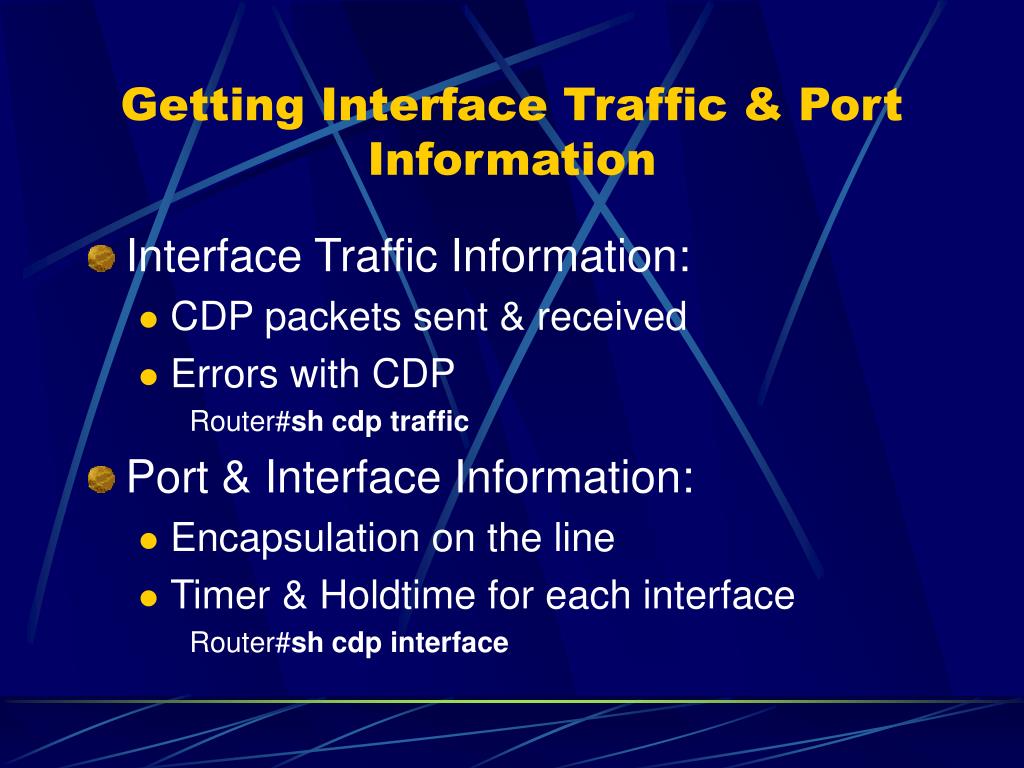 Getting Interface Traffic & Port Information

Interface Traffic Information:

CDP packets sent & received

Errors with CDP

Router#sh cdp traffic

Port & Interface Information:

Encapsulation on the line

Timer & Holdtime for each interface

Router#sh cdp interface